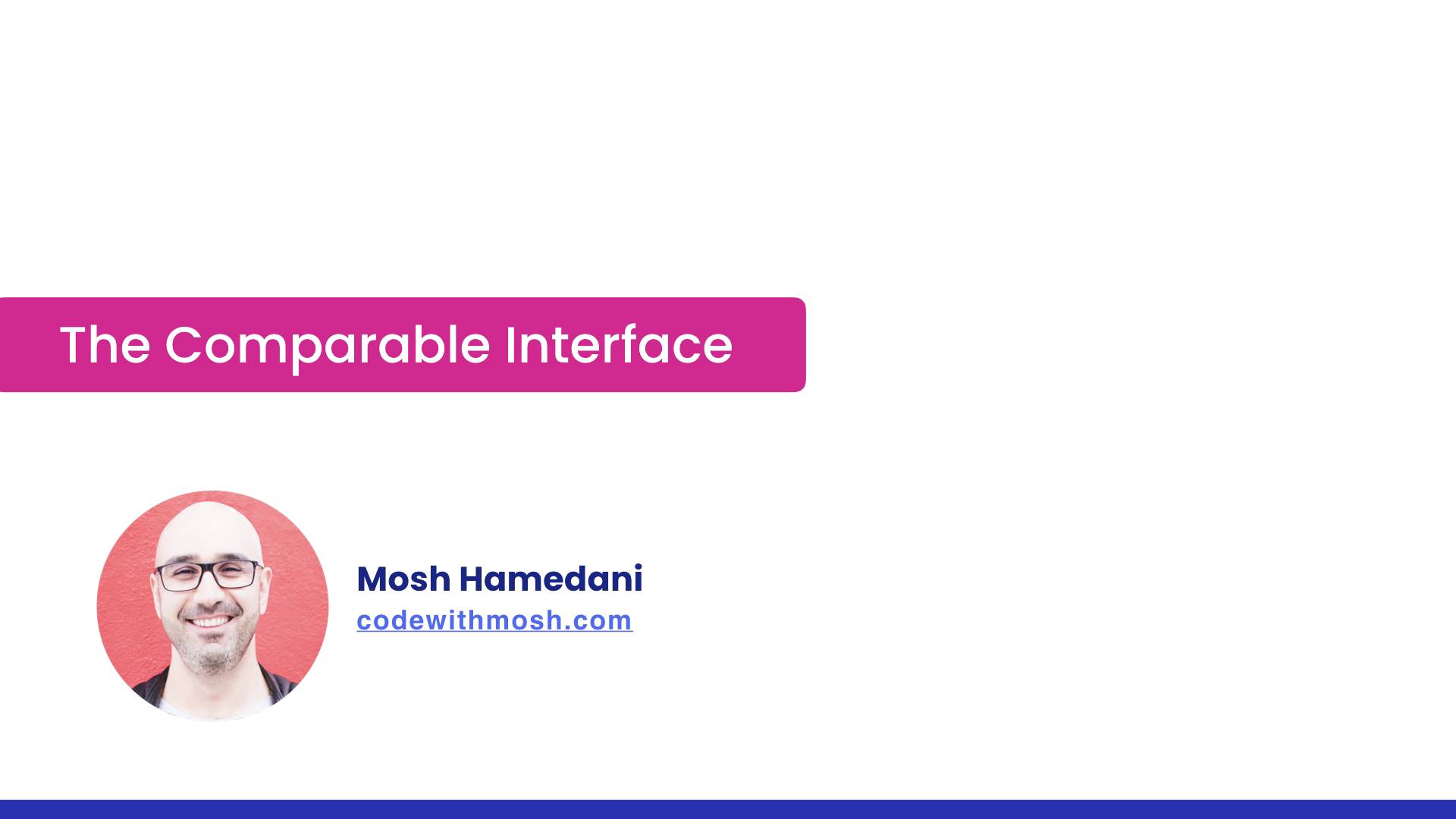 The Comparable Interface

Mosh Hamedani
codewithmosh.com